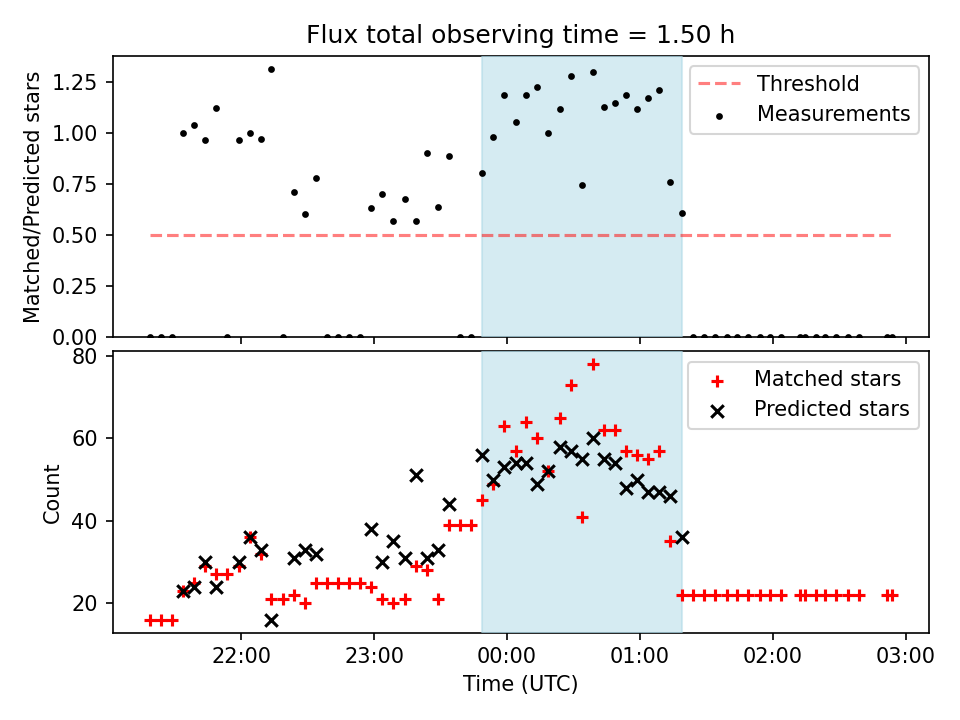 Flux total observing time = 1.50 h

Matched/Predicted stars

1.25
1.00
0.75
0.50
0.25
0.00

Threshold
Measurements

Count

80
60
40
20

Matched stars
Predicted stars

22:00
23:00
00:00
01:00
02:00
03:00

Time (UTC)